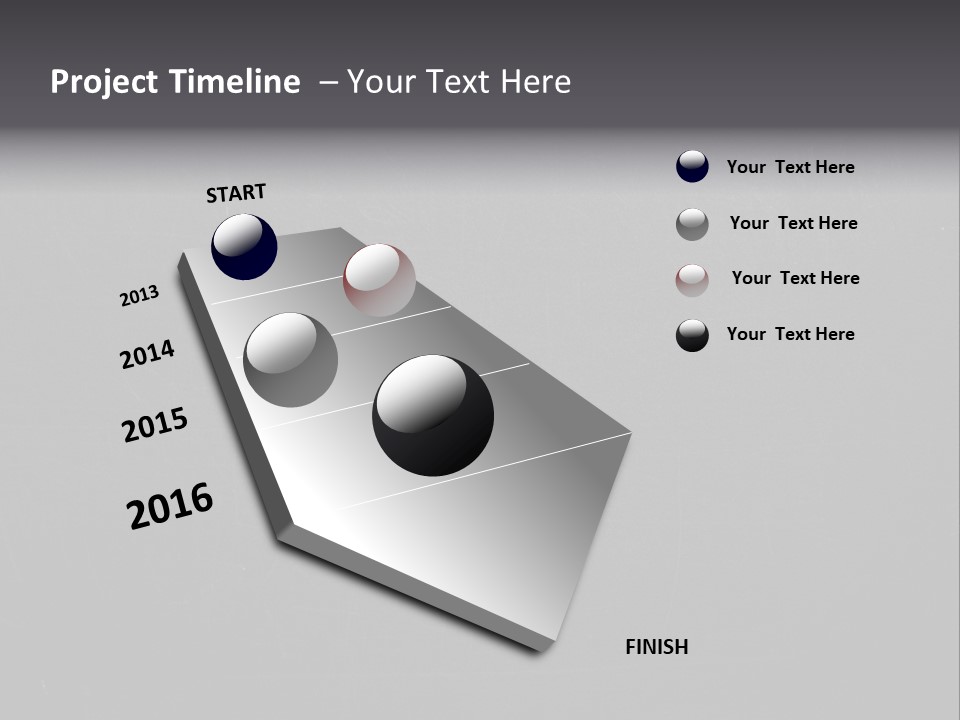 Project Timeline – Your Text Here

START

2013

2014

2015

2016

FINISH

Your Text Here

Your Text Here

Your Text Here

Your Text Here